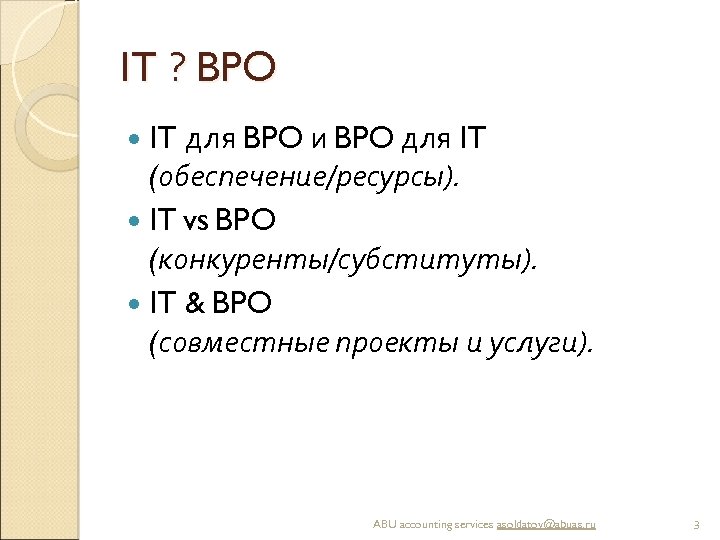 IT ? BPO

IT для BPO и BPO для IT (обеспечение/ресурсы).

IT vs BPO (конкуренты/субституты).

IT & BPO (совместные проекты и услуги).

ABU accounting services asoldatov@abuas.ru

3